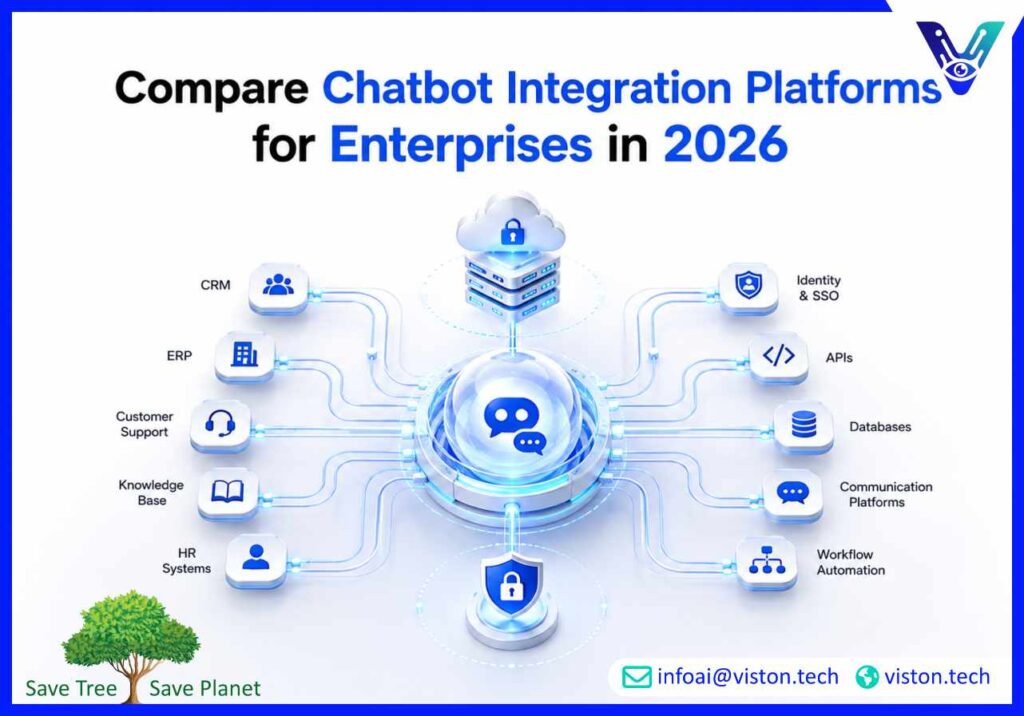 Compare Chatbot Integration Platforms for Enterprises in 2026

CRM

ERP

Customer Support

Knowledge Base

HR Systems

Identity & SSO

APIs

Databases

Communication Platforms

Workflow Automation

Save Tree Save Planet

infoai@viston.tech viston.tech